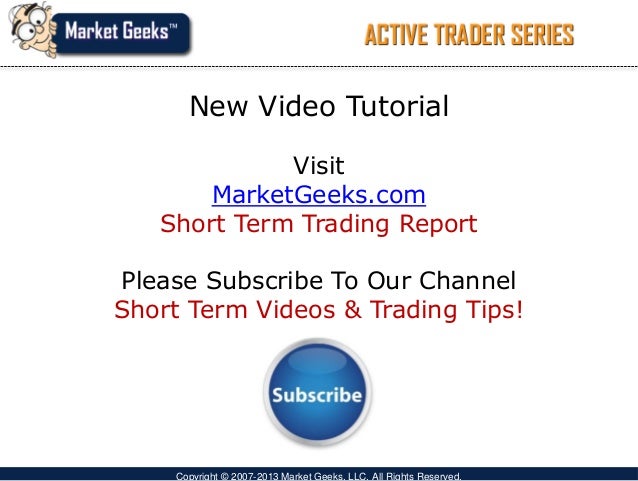 Market Geeks™

ACTIVE TRADER SERIES

New Video Tutorial

Visit
MarketGeeks.com
Short Term Trading Report

Please Subscribe To Our Channel
Short Term Videos & Trading Tips!

Subscribe

Copyright © 2007-2013 Market Geeks, LLC. All Rights Reserved.